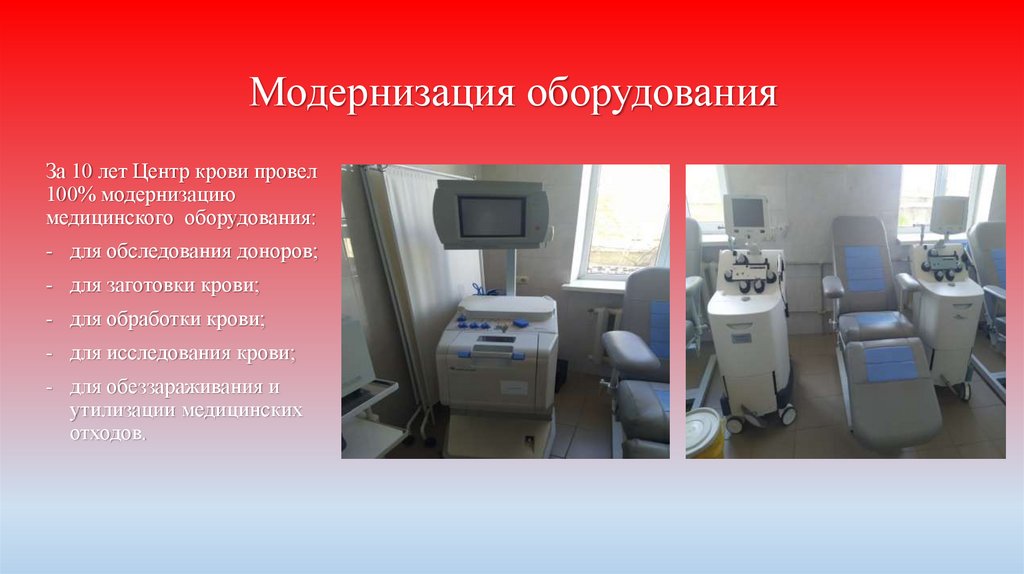 Модернизация оборудования

За 10 лет Центр крови провел 100% модернизацию медицинского оборудования:

- для обследования доноров;
- для заготовки крови;
- для обработки крови;
- для исследования крови;
- для обеззараживания и утилизации медицинских отходов.